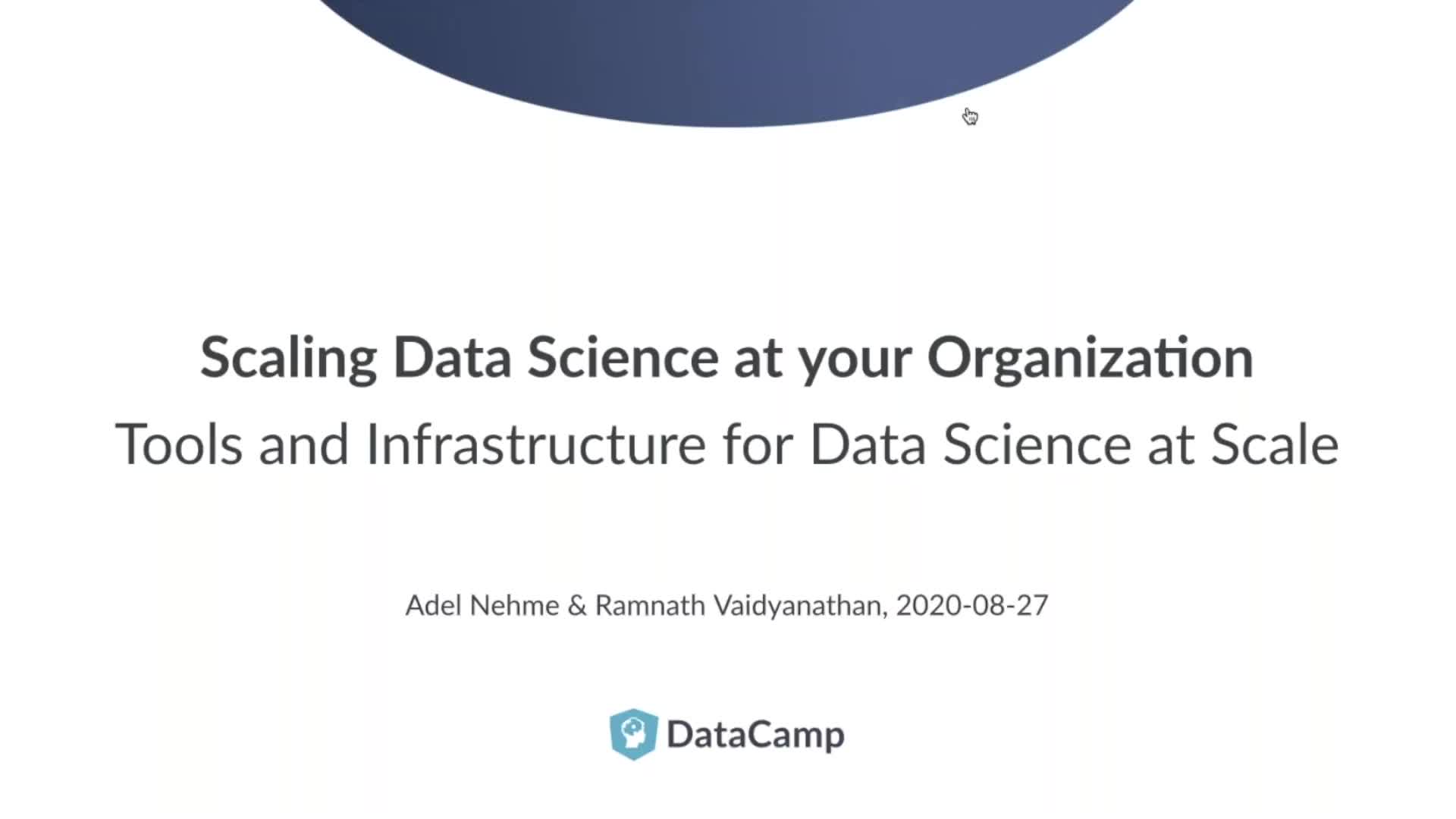 Scaling Data Science at your Organization

Tools and Infrastructure for Data Science at Scale

Adel Nehme & Ramnath Vaidyanathan, 2020-08-27

DataCamp